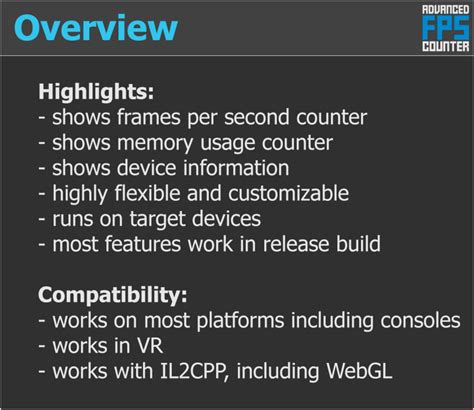 Overview

ADVANCED
FPS
COUNTER

Highlights:
- shows frames per second counter
- shows memory usage counter
- shows device information
- highly flexible and customizable
- runs on target devices
- most features work in release build

Compatibility:
- works on most platforms including consoles
- works in VR
- works with IL2CPP, including WebGL